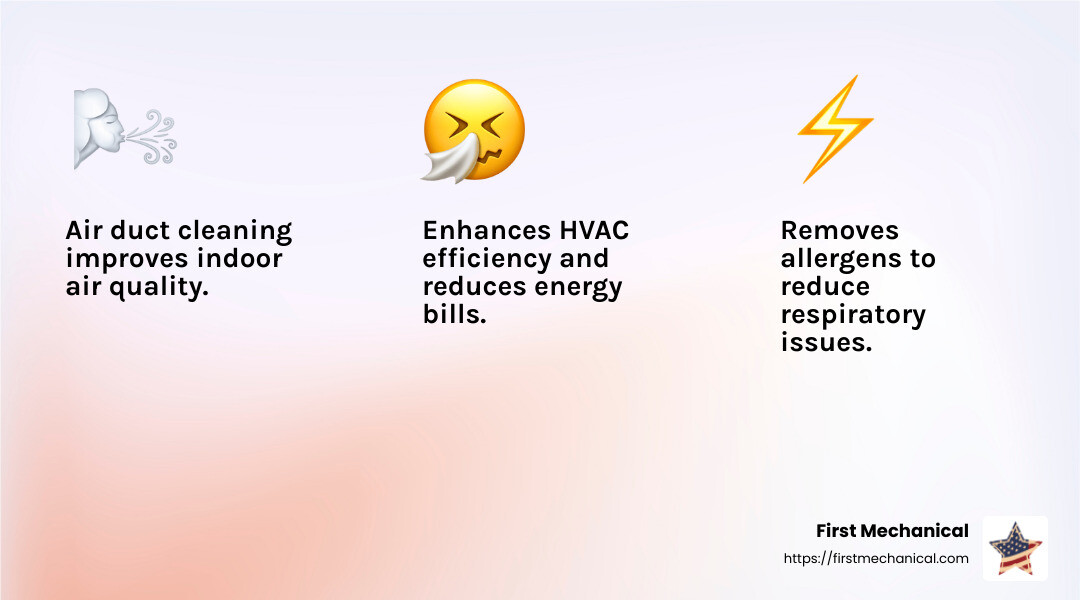 Air duct cleaning improves indoor air quality.

Enhances HVAC efficiency and reduces energy bills.

Removes allergens to reduce respiratory issues.

First Mechanical
https://firstmechanical.com